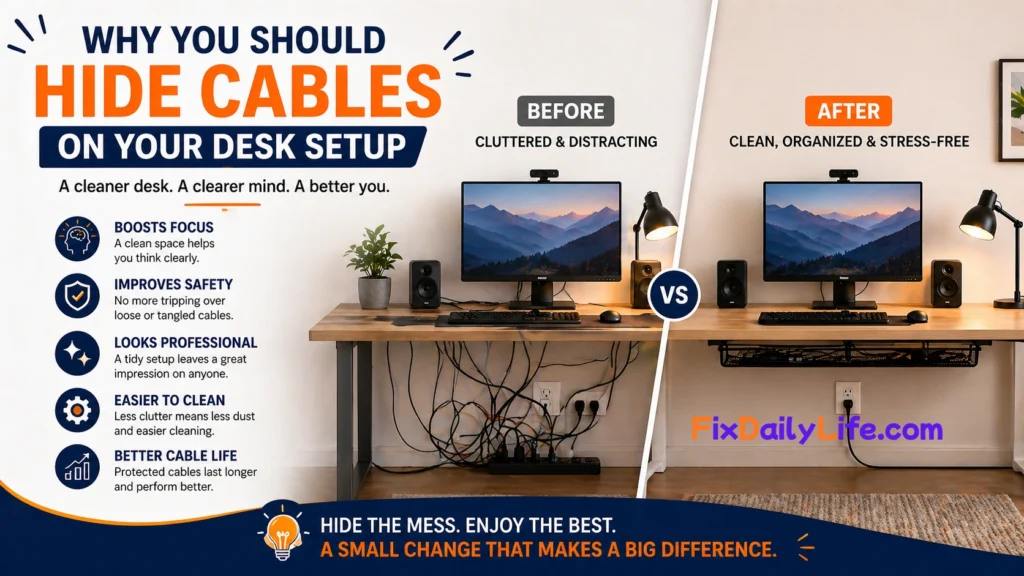 WHY YOU SHOULD
HIDE CABLES
ON YOUR DESK SETUP

A cleaner desk. A clearer mind. A better you.

BOOSTS FOCUS
A clean space helps you think clearly.

IMPROVES SAFETY
No more tripping over loose or tangled cables.

LOOKS PROFESSIONAL
A tidy setup leaves a great impression on anyone.

EASIER TO CLEAN
Less clutter means less dust and easier cleaning.

BETTER CABLE LIFE
Protected cables last longer and perform better.

BEFORE
CLUTTERED & DISTRACTING

VS

AFTER
CLEAN, ORGANIZED & STRESS-FREE

FixDailyLife.com

HIDE THE MESS. ENJOY THE BEST.
A SMALL CHANGE THAT MAKES A BIG DIFFERENCE.